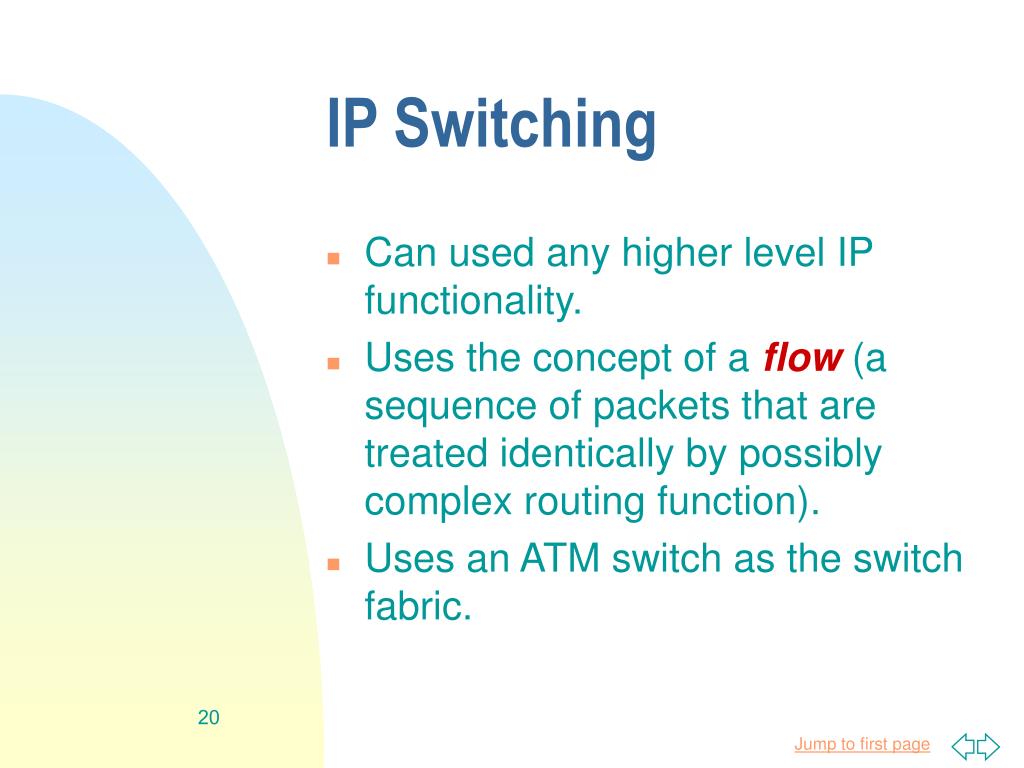 IP Switching

Can used any higher level IP functionality.

Uses the concept of a flow (a sequence of packets that are treated identically by possibly complex routing function).

Uses an ATM switch as the switch fabric.

20

Jump to first page